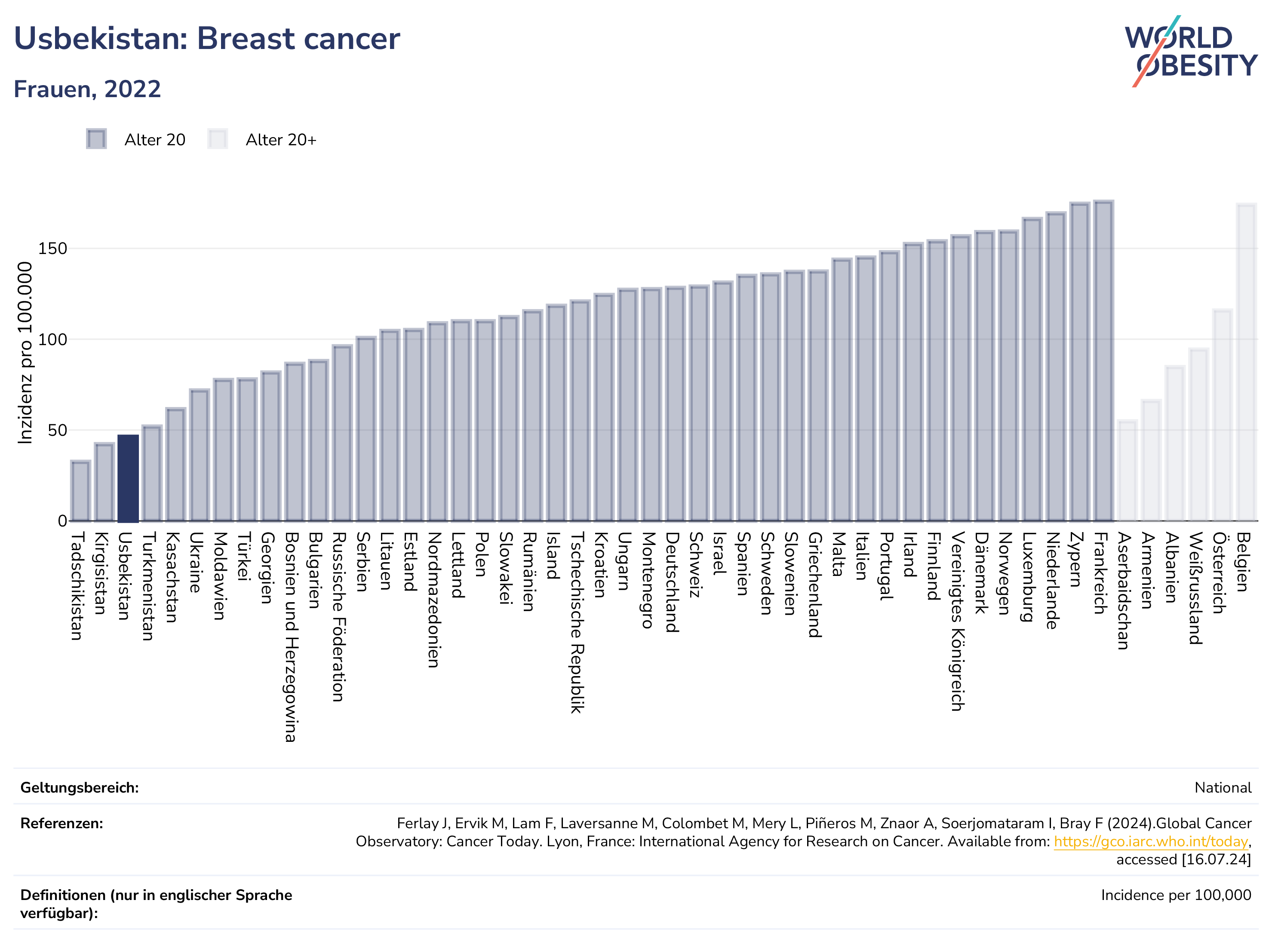 Usbekistan: Breast cancer

Frauen, 2022

WORLD OBESITY

Alter 20 Alter 20+

Inzidenz pro 100.000

150
100
50
0

Tadschikistan
Kirgisistan
Usbekistan
Turkmenistan
Kasachstan
Ukraine
Moldawien
Türkei
Georgien
Bosnien und Herzegowina
Bulgarien
Russische Föderation
Serbien
Litauen
Estland
Nordmazedonien
Lettland
Polen
Slowakei
Rumänien
Island
Tschechische Republik
Kroatien
Ungarn
Montenegro
Deutschland
Schweiz
Israel
Spanien
Schweden
Slowenien
Griechenland
Malta
Italien
Portugal
Irland
Finnland
Vereinigtes Königreich
Dänemark
Norwegen
Luxemburg
Niederlande
Zypern
Frankreich
Aserbaidschan
Armenien
Albanien
Weißrussland
Österreich
Belgien

Geltungsbereich: National

Referenzen: Ferlay J, Ervik M, Lam F, Laversanne M, Colombet M, Mery L, Piñeros M, Znaor A, Soerjomataram I, Bray F (2024).Global Cancer Observatory: Cancer Today. Lyon, France: International Agency for Research on Cancer. Available from: https://gco.iarc.who.int/today, accessed [16.07.24]

Definitionen (nur in englischer Sprache verfügbar): Incidence per 100,000